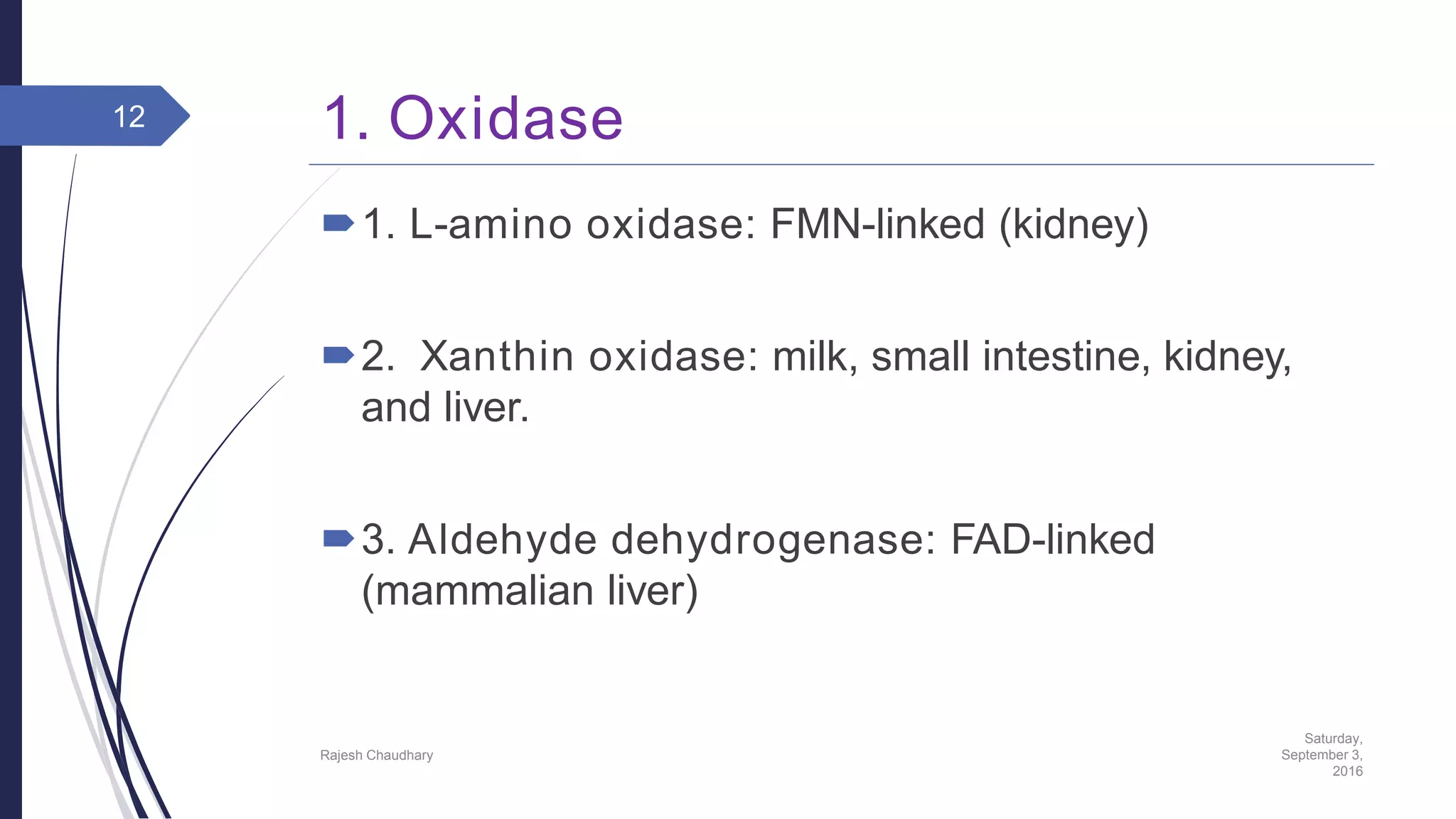 12

1. Oxidase

1. L-amino oxidase: FMN-linked (kidney)

2.  Xanthin oxidase: milk, small intestine, kidney, and liver.

3. Aldehyde dehydrogenase: FAD-linked (mammalian liver)

Rajesh Chaudhary

Saturday, September 3, 2016